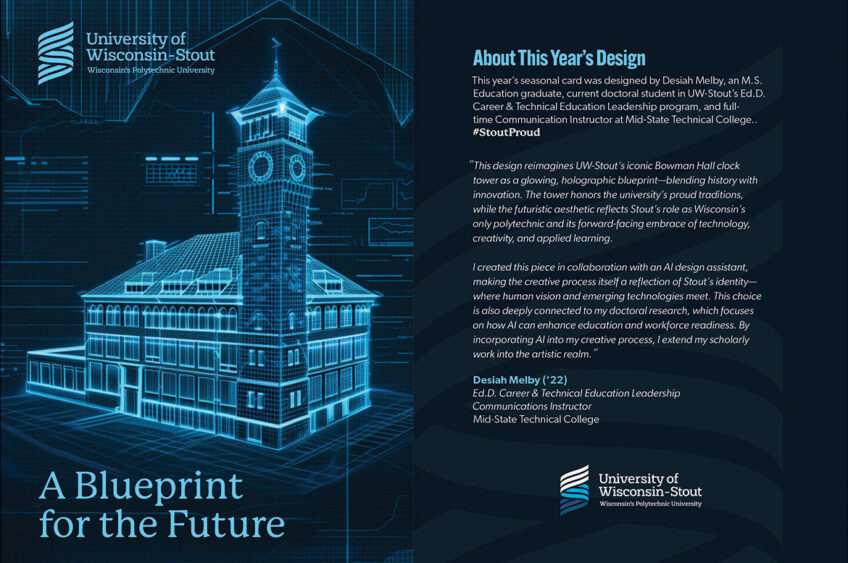 University of Wisconsin-Stout
Wisconsin's Polytechnic University

A Blueprint for the Future

About This Year's Design

This year's seasonal card was designed by Desiah Melby, an M.S. Education graduate, current doctoral student in UW-Stout's Ed.D. Career & Technical Education Leadership program, and full-time Communication Instructor at Mid-State Technical College.. #StoutProud

"This design reimagines UW-Stout's iconic Bowman Hall clock tower as a glowing, holographic blueprint—blending history with innovation. The tower honors the university's proud traditions, while the futuristic aesthetic reflects Stout's role as Wisconsin's only polytechnic and its forward-facing embrace of technology, creativity, and applied learning.

I created this piece in collaboration with an AI design assistant, making the creative process itself a reflection of Stout's identity—where human vision and emerging technologies meet. This choice is also deeply connected to my doctoral research, which focuses on how AI can enhance education and workforce readiness. By incorporating AI into my creative process, I extend my scholarly work into the artistic realm."

Desiah Melby ('22)
Ed.D. Career & Technical Education Leadership
Communications Instructor
Mid-State Technical College

University of Wisconsin-Stout
Wisconsin's Polytechnic University